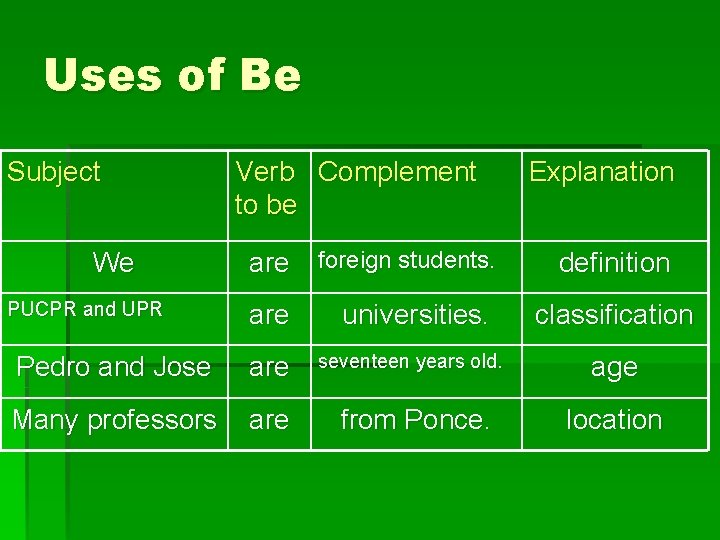 Uses of Be

| Subject | Verb to be | Complement | Explanation |
|---|---|---|---|
| We | are | foreign students. | definition |
| PUCPR and UPR | are | universities. | classification |
| Pedro and Jose | are | seventeen years old. | age |
| Many professors | are | from Ponce. | location |